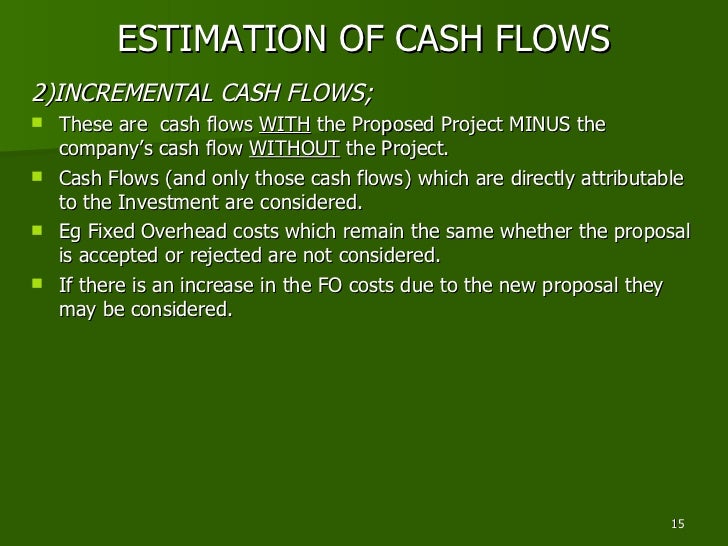 ESTIMATION OF CASH FLOWS

2)INCREMENTAL CASH FLOWS;

- These are cash flows WITH the Proposed Project MINUS the company's cash flow WITHOUT the Project.
- Cash Flows (and only those cash flows) which are directly attributable to the Investment are considered.
- Eg Fixed Overhead costs which remain the same whether the proposal is accepted or rejected are not considered.
- If there is an increase in the FO costs due to the new proposal they may be considered.

15